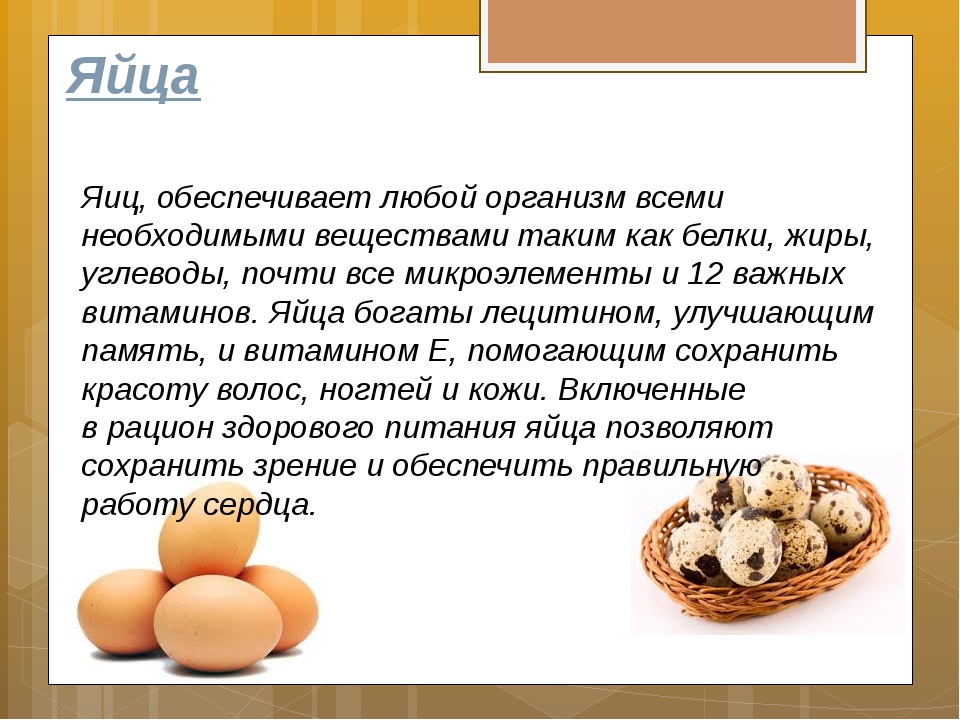 Яйца

Яиц, обеспечивает любой организм всеми необходимыми веществами таким как белки, жиры, углеводы, почти все микроэлементы и 12 важных витаминов. Яйца богаты лецитином, улучшающим память, и витамином Е, помогающим сохранить красоту волос, ногтей и кожи. Включенные в рацион здорового питания яйца позволяют сохранить зрение и обеспечить правильную работу сердца.